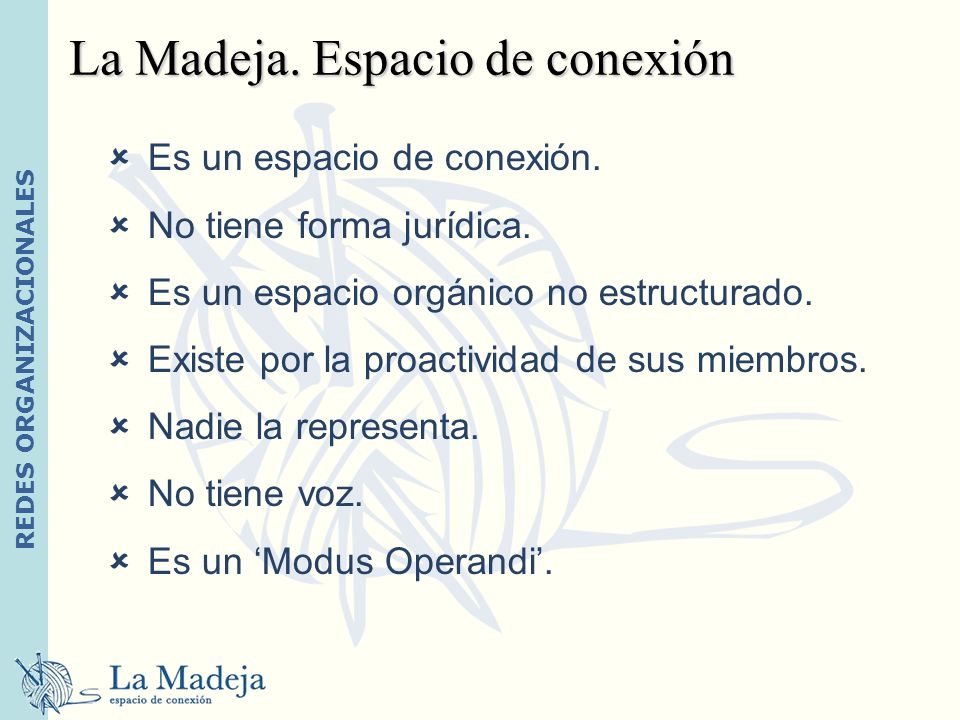 REDES ORGANIZACIONALES

La Madeja. Espacio de conexión

Es un espacio de conexión.

No tiene forma jurídica.

Es un espacio orgánico no estructurado.

Existe por la proactividad de sus miembros.

Nadie la representa.

No tiene voz.

Es un ‘Modus Operandi’.

La Madeja
espacio de conexión